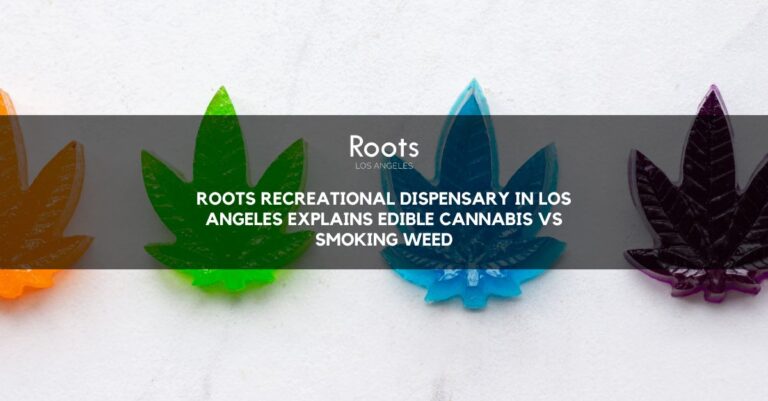 Roots
LOS ANGELES

ROOTS RECREATIONAL DISPENSARY IN LOS ANGELES EXPLAINS EDIBLE CANNABIS VS SMOKING WEED